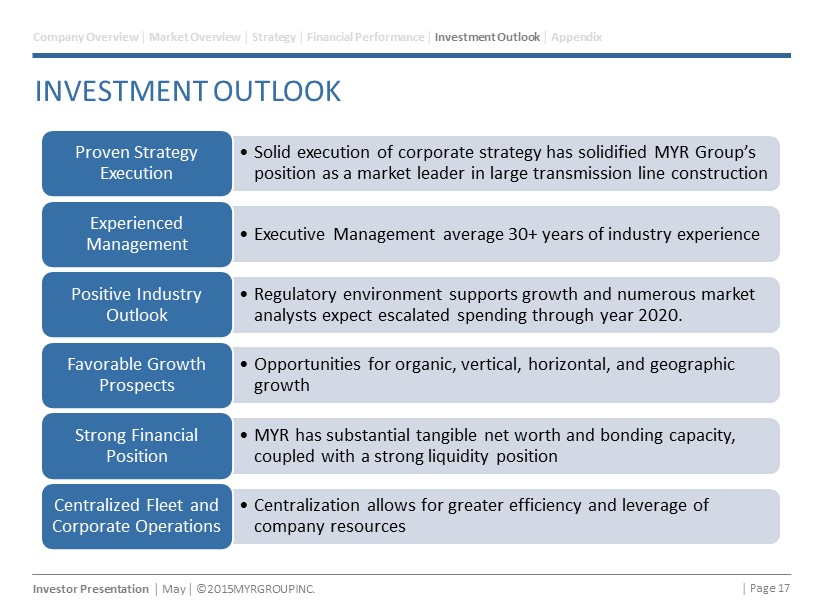 Company Overview | Market Overview | Strategy | Financial Performance | Investment Outlook | Appendix

INVESTMENT OUTLOOK

Proven Strategy Execution

• Solid execution of corporate strategy has solidified MYR Group's position as a market leader in large transmission line construction

Experienced Management

• Executive Management average 30+ years of industry experience

Positive Industry Outlook

• Regulatory environment supports growth and numerous market analysts expect escalated spending through year 2020.

Favorable Growth Prospects

• Opportunities for organic, vertical, horizontal, and geographic growth

Strong Financial Position

• MYR has substantial tangible net worth and bonding capacity, coupled with a strong liquidity position

Centralized Fleet and Corporate Operations

• Centralization allows for greater efficiency and leverage of company resources

Investor Presentation | May | ©2015MYRGROUPINC.

| Page 17